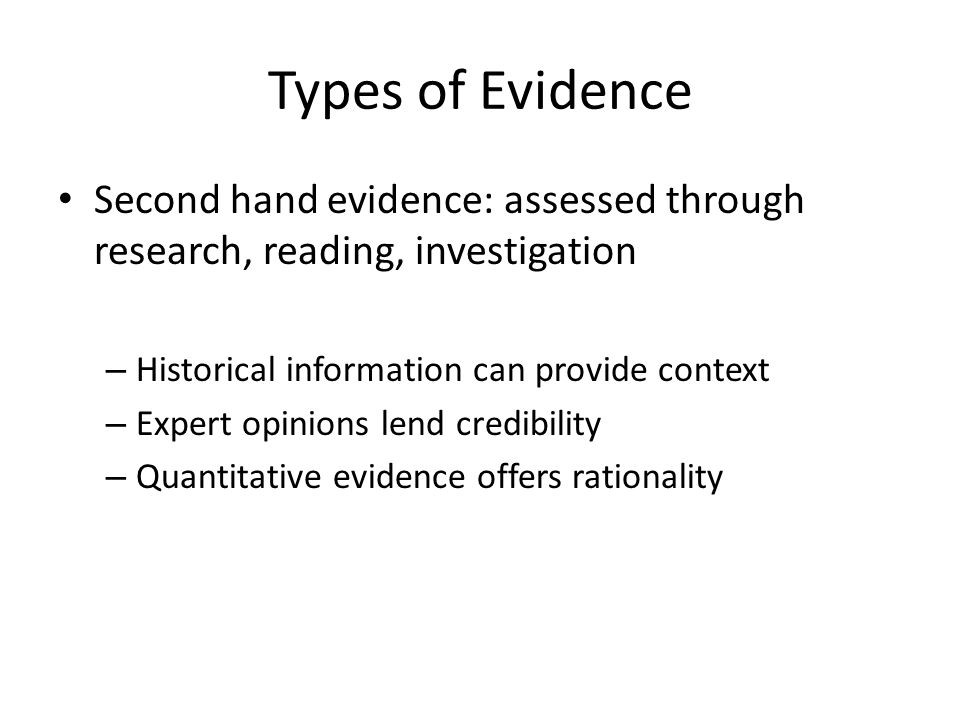 Types of Evidence

• Second hand evidence: assessed through research, reading, investigation

– Historical information can provide context
– Expert opinions lend credibility
– Quantitative evidence offers rationality